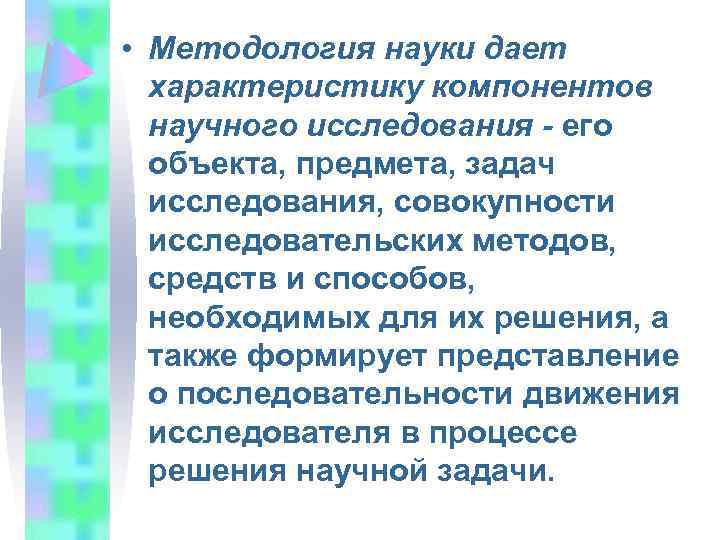 • Методология науки дает характеристику компонентов научного исследования - его объекта, предмета, задач исследования, совокупности исследовательских методов, средств и способов, необходимых для их решения, а также формирует представление о последовательности движения исследователя в процессе решения научной задачи.